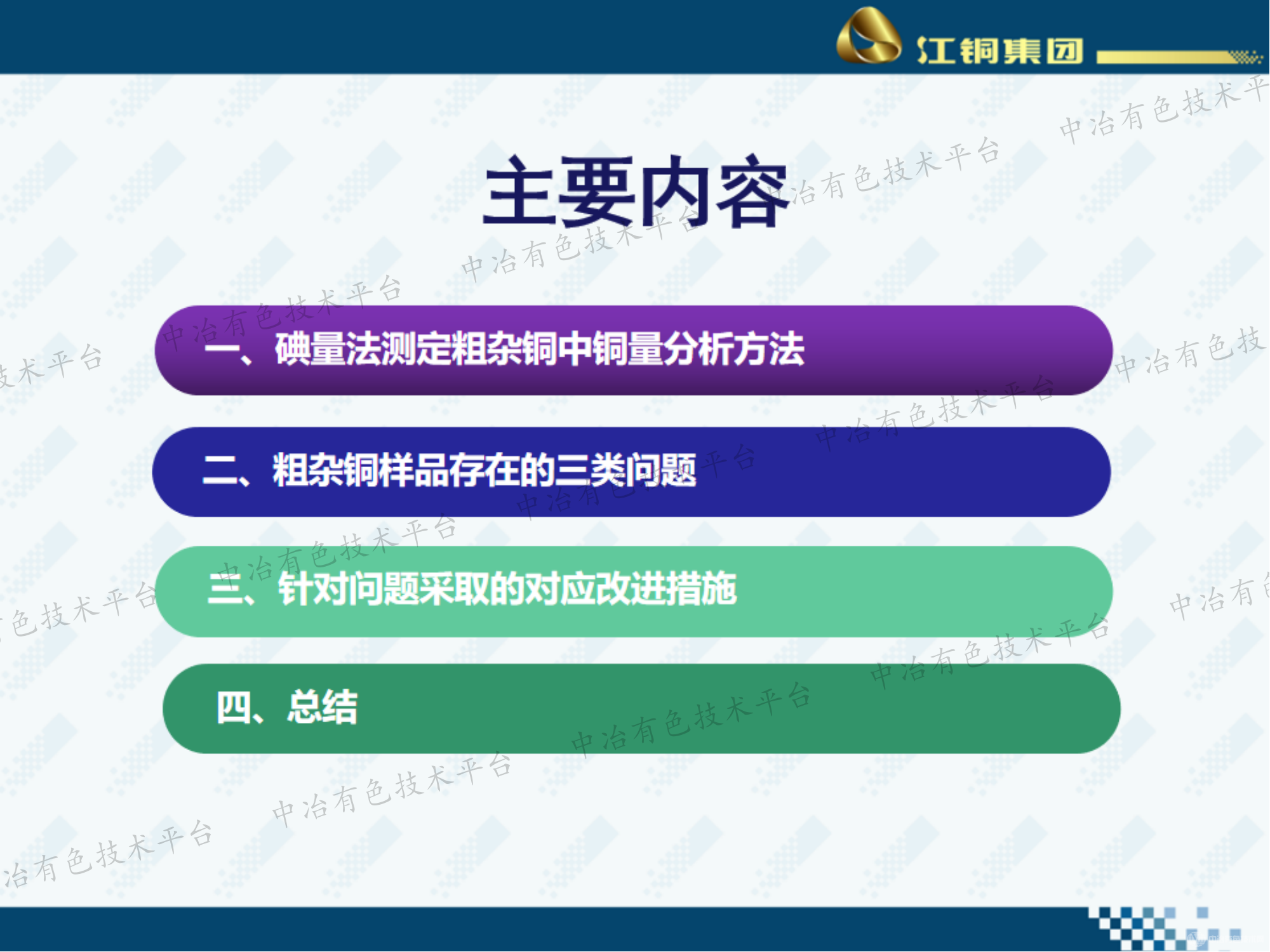 江铜集团

主要内容

一、碘量法测定粗杂铜中铜量分析方法

二、粗杂铜样品存在的三类问题

三、针对问题采取的对应改进措施

四、总结

中冶有色技术平台